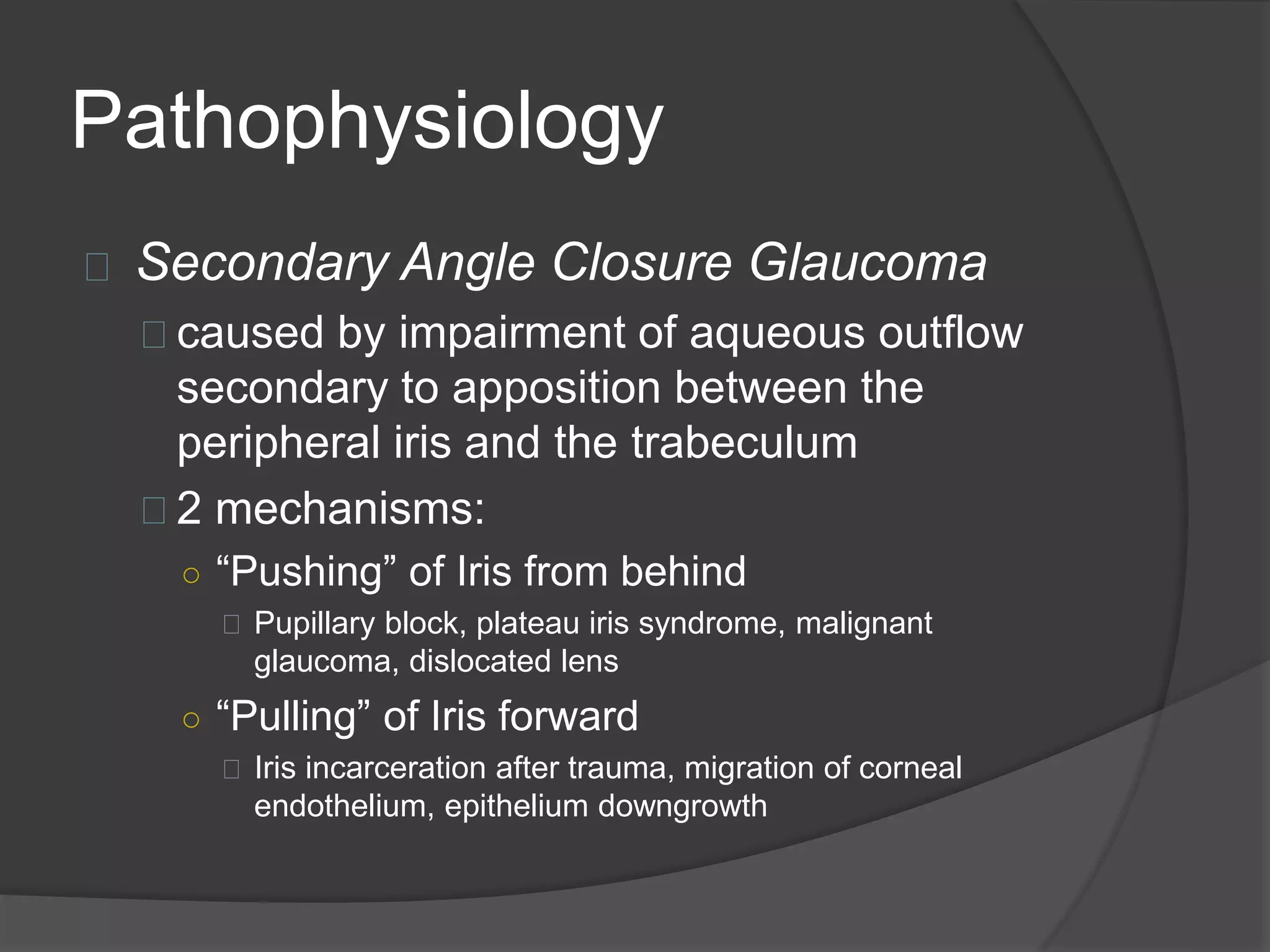 Pathophysiology

Secondary Angle Closure Glaucoma

caused by impairment of aqueous outflow secondary to apposition between the peripheral iris and the trabeculum

2 mechanisms:

○ “Pushing” of Iris from behind

Pupillary block, plateau iris syndrome, malignant glaucoma, dislocated lens

○ “Pulling” of Iris forward

Iris incarceration after trauma, migration of corneal endothelium, epithelium downgrowth